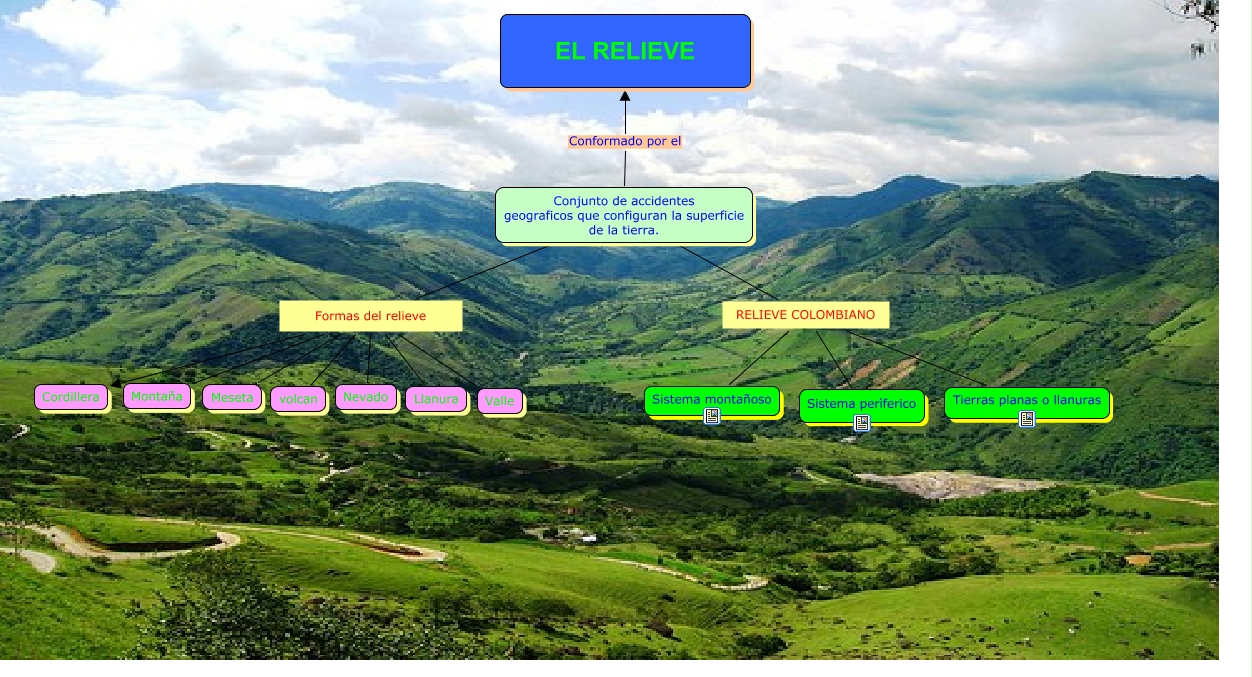 EL RELIEVE

Conformado por el

Conjunto de accidentes geograficos que configuran la superficie de la tierra.

Formas del relieve

RELIEVE COLOMBIANO

Cordillera

Montaña

Meseta

volcan

Nevado

Llanura

Valle

Sistema montañoso

Sistema periferico

Tierras planas o llanuras